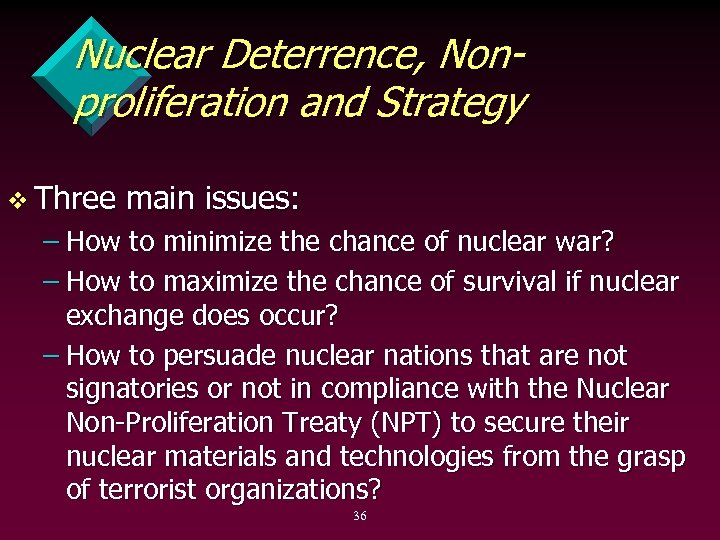 Nuclear Deterrence, Non-proliferation and Strategy

❖ Three main issues:
– How to minimize the chance of nuclear war?
– How to maximize the chance of survival if nuclear exchange does occur?
– How to persuade nuclear nations that are not signatories or not in compliance with the Nuclear Non-Proliferation Treaty (NPT) to secure their nuclear materials and technologies from the grasp of terrorist organizations?

36